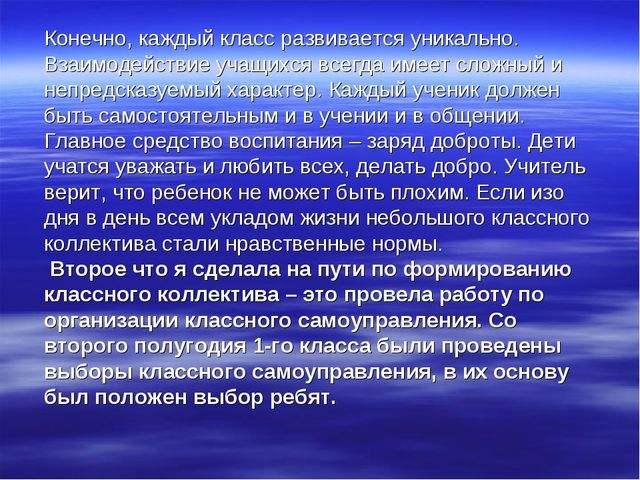 Конечно, каждый класс развивается уникально. Взаимодействие учащихся всегда имеет сложный и непредсказуемый характер. Каждый ученик должен быть самостоятельным и в учении и в общении. Главное средство воспитания – заряд доброты. Дети учатся уважать и любить всех, делать добро. Учитель верит, что ребенок не может быть плохим. Если изо дня в день всем укладом жизни небольшого классного коллектива стали нравственные нормы.

Второе что я сделала на пути по формированию классного коллектива – это провела работу по организации классного самоуправления. Со второго полугодия 1-го класса были проведены выборы классного самоуправления, в их основу был положен выбор ребят.